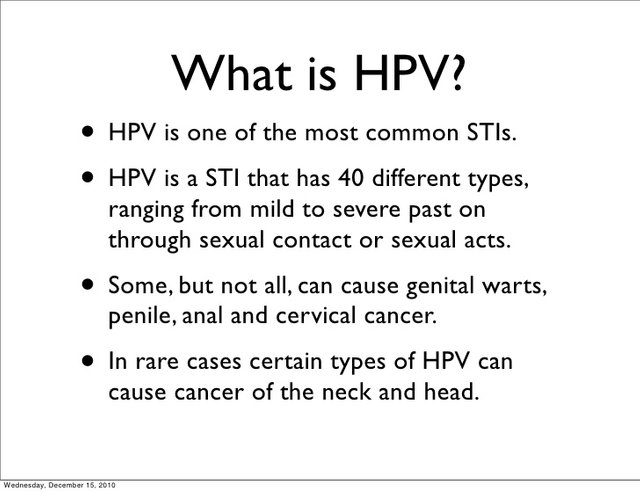 What is HPV?

• HPV is one of the most common STIs.

• HPV is a STI that has 40 different types, ranging from mild to severe past on through sexual contact or sexual acts.

• Some, but not all, can cause genital warts, penile, anal and cervical cancer.

• In rare cases certain types of HPV can cause cancer of the neck and head.

Wednesday, December 15, 2010